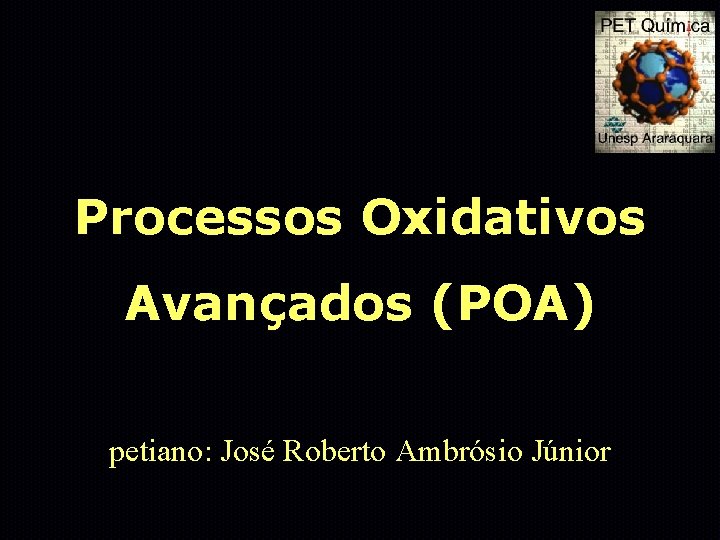 PET Química

Unesp Araraquara

Processos Oxidativos Avançados (POA)

petiano: José Roberto Ambrósio Júnior